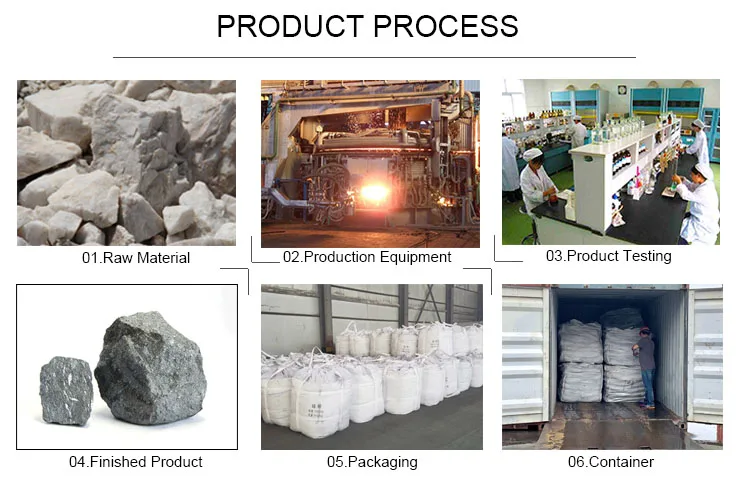 PRODUCT PROCESS

01.Raw Material

02.Production Equipment

03.Product Testing

04.Finished Product

05.Packaging

06.Container